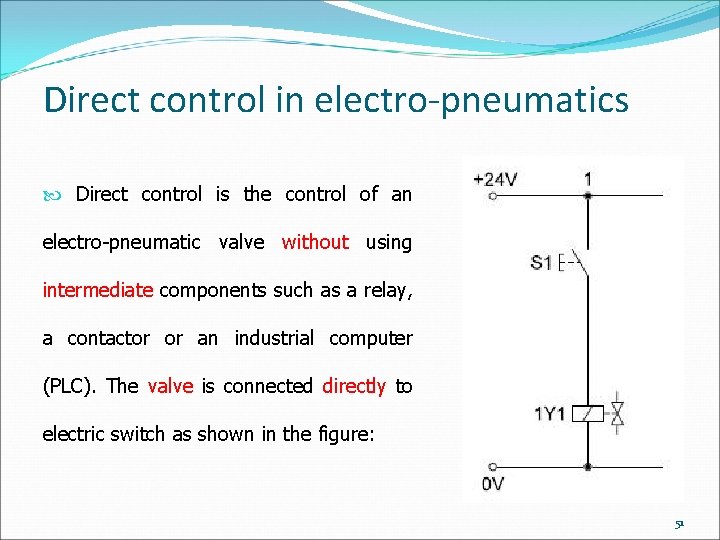 Direct control in electro-pneumatics

Direct control is the control of an electro-pneumatic valve without using intermediate components such as a relay, a contactor or an industrial computer (PLC). The valve is connected directly to electric switch as shown in the figure:

+24V
1
S1
1Y1
0V

51